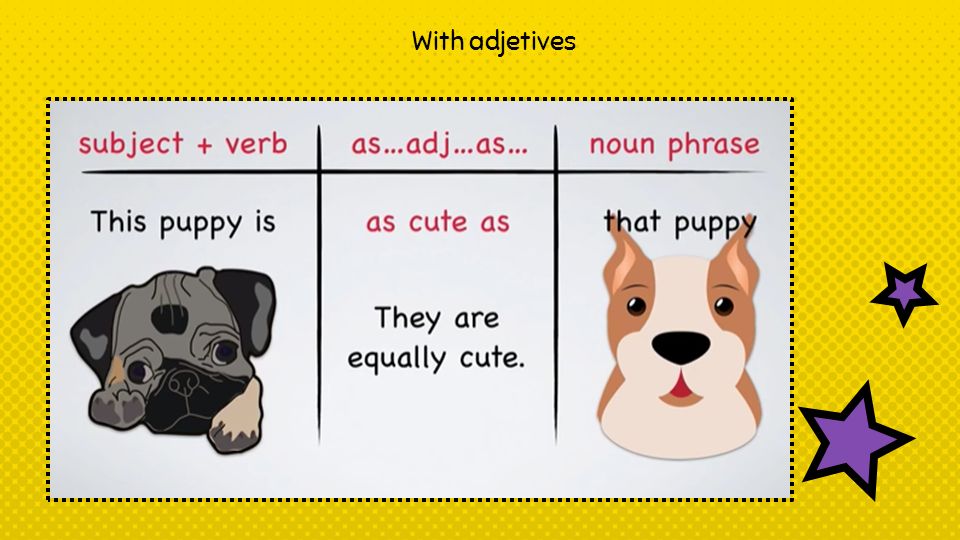 With adjetives

| subject + verb | as...adj...as... | noun phrase |
|---|---|---|
| This puppy is | as cute as | that puppy |
| | They are equally cute. | |